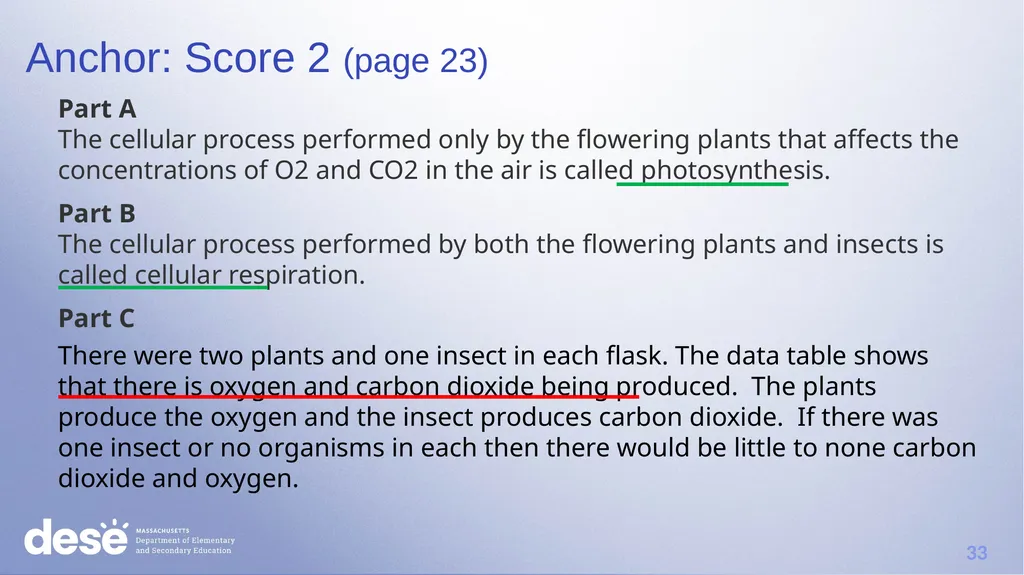 Anchor: Score 2 (page 23)

Part A
The cellular process performed only by the flowering plants that affects the concentrations of O2 and CO2 in the air is called photosynthesis.

Part B
The cellular process performed by both the flowering plants and insects is called cellular respiration.

Part C
There were two plants and one insect in each flask. The data table shows that there is oxygen and carbon dioxide being produced. The plants produce the oxygen and the insect produces carbon dioxide. If there was one insect or no organisms in each then there would be little to none carbon dioxide and oxygen.

dese MASSACHUSETTS Department of Elementary and Secondary Education

33